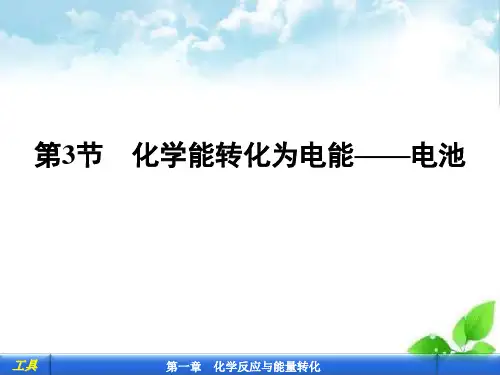 第3节　化学能转化为电能——电池

工具

第一章　化学反应与能量转化